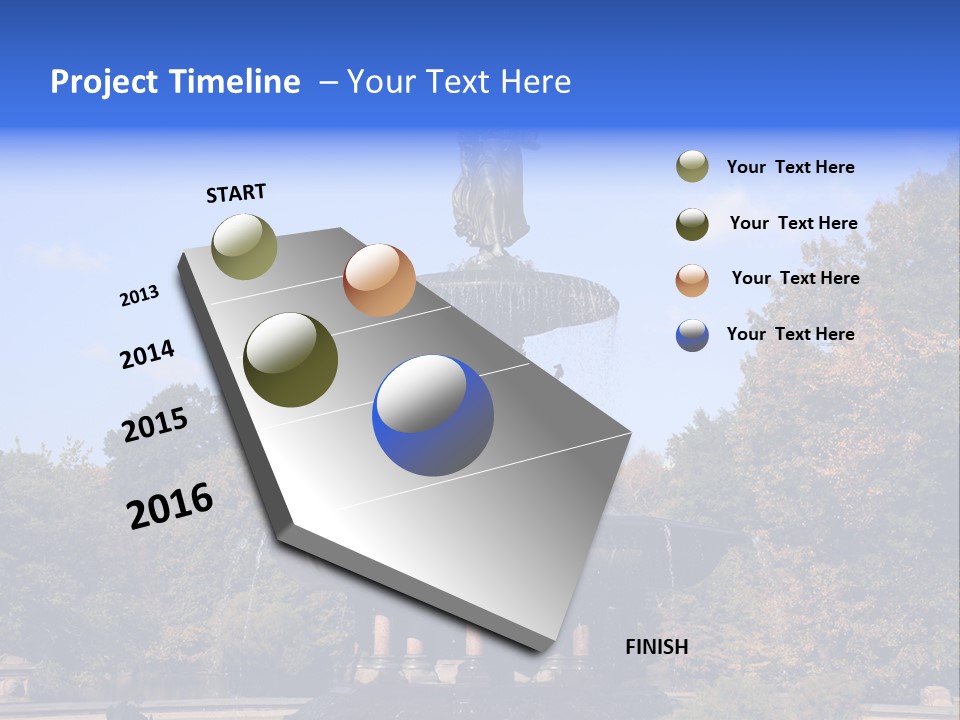 Project Timeline – Your Text Here

START

2013

2014

2015

2016

FINISH

Your Text Here

Your Text Here

Your Text Here

Your Text Here